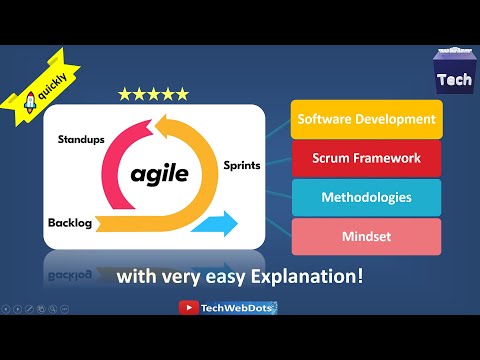 quickly

Tech

Standups

agile

Sprints

Backlog

Software Development

Scrum Framework

Methodologies

Mindset

with very easy Explanation!

TechWebDots